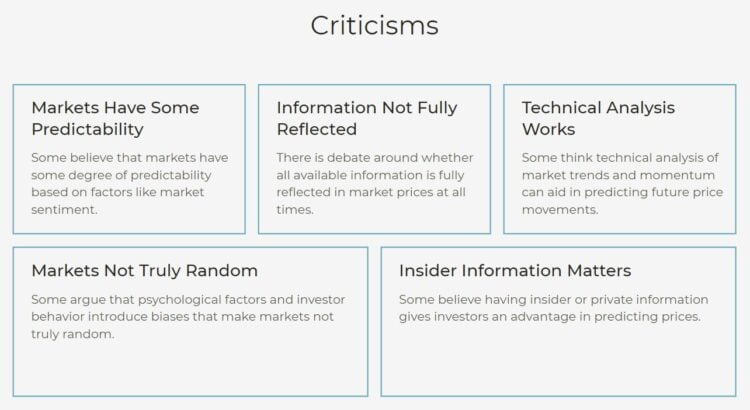 Criticisms

Markets Have Some Predictability

Some believe that markets have some degree of predictability based on factors like market sentiment.

Information Not Fully Reflected

There is debate around whether all available information is fully reflected in market prices at all times.

Technical Analysis Works

Some think technical analysis of market trends and momentum can aid in predicting future price movements.

Markets Not Truly Random

Some argue that psychological factors and investor behavior introduce biases that make markets not truly random.

Insider Information Matters

Some believe having insider or private information gives investors an advantage in predicting prices.